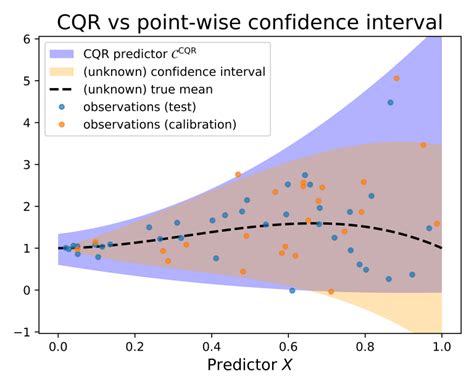 CQR vs point-wise confidence interval

CQR predictor $\mathcal{C}^{\mathrm{CQR}}$
(unknown) confidence interval
(unknown) true mean
observations (test)
observations (calibration)

6
5
4
3
2
1
0
−1

0.0
0.2
0.4
0.6
0.8
1.0

Predictor $X$